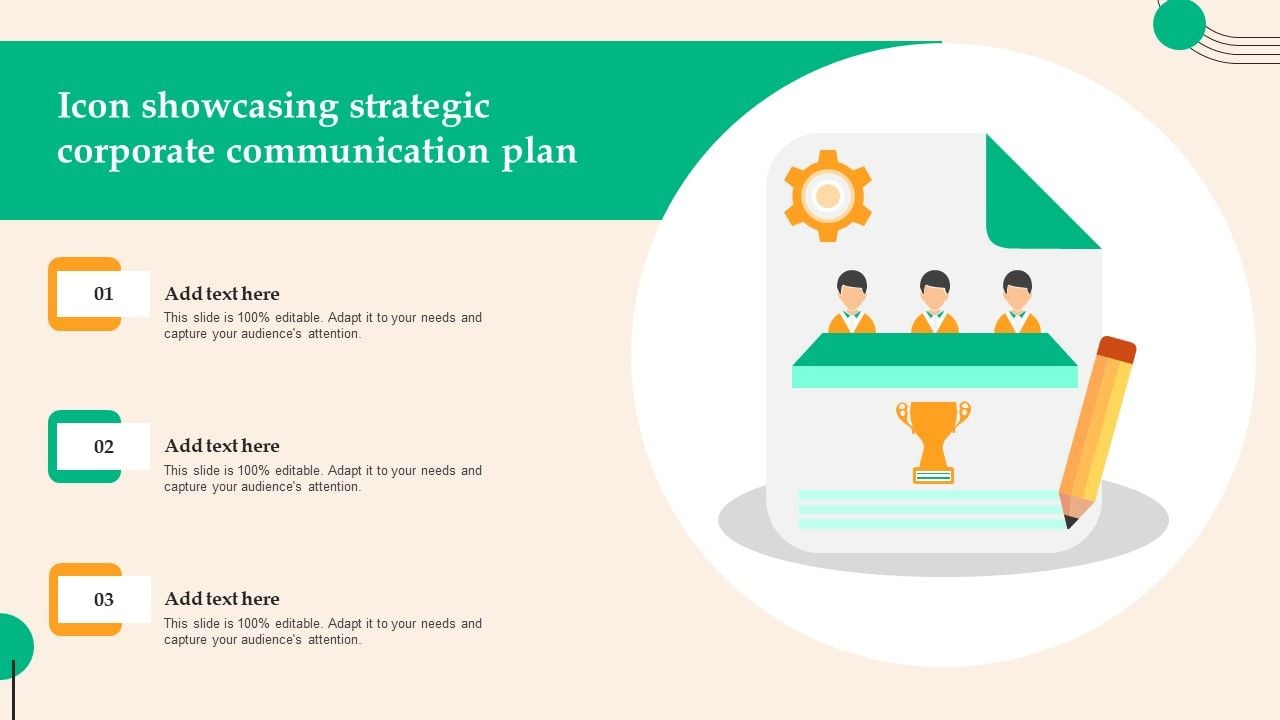 Icon showcasing strategic corporate communication plan

01

Add text here

This slide is 100% editable. Adapt it to your needs and capture your audience's attention.

02

Add text here

This slide is 100% editable. Adapt it to your needs and capture your audience's attention.

03

Add text here

This slide is 100% editable. Adapt it to your needs and capture your audience's attention.